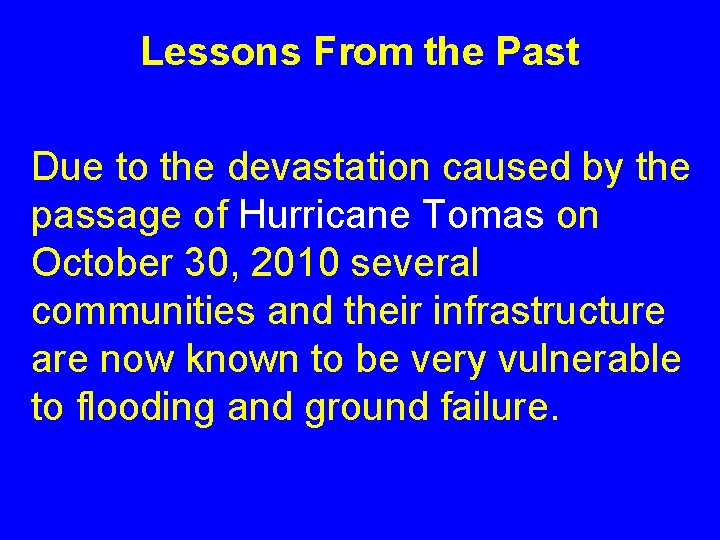 Lessons From the Past

Due to the devastation caused by the passage of Hurricane Tomas on October 30, 2010 several communities and their infrastructure are now known to be very vulnerable to flooding and ground failure.